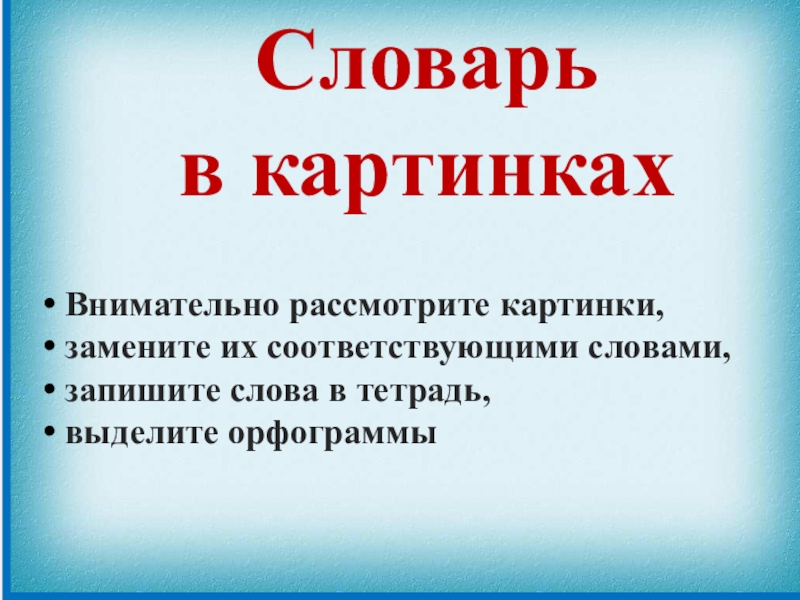 Словарь
в картинках

• Внимательно рассмотрите картинки,
• замените их соответствующими словами,
• запишите слова в тетрадь,
• выделите орфограммы